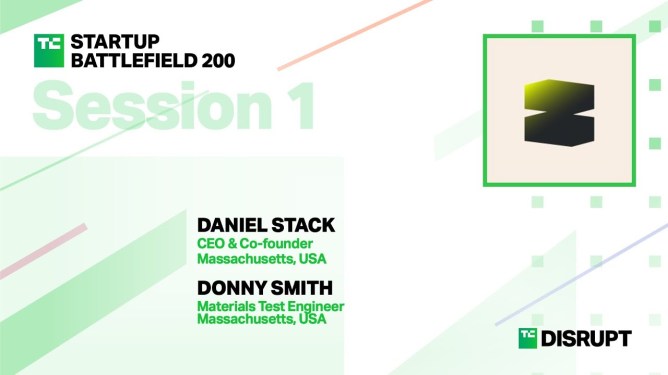 TC STARTUP BATTLEFIELD 200

Session 1

DANIEL STACK
CEO & Co-founder
Massachusetts, USA

DONNY SMITH
Materials Test Engineer
Massachusetts, USA

TC DISRUPT